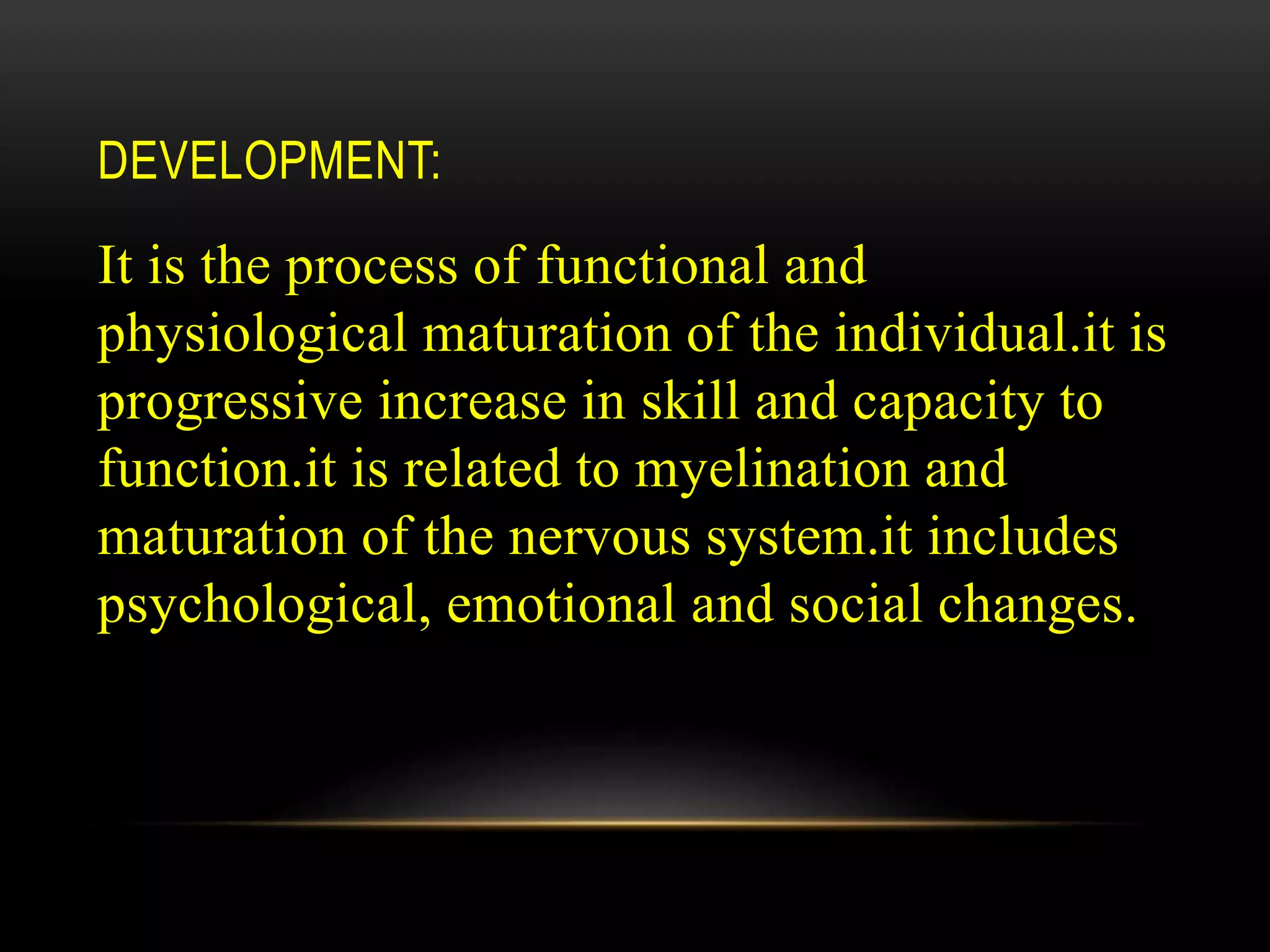 DEVELOPMENT:

It is the process of functional and physiological maturation of the individual.it is progressive increase in skill and capacity to function.it is related to myelination and maturation of the nervous system.it includes psychological, emotional and social changes.